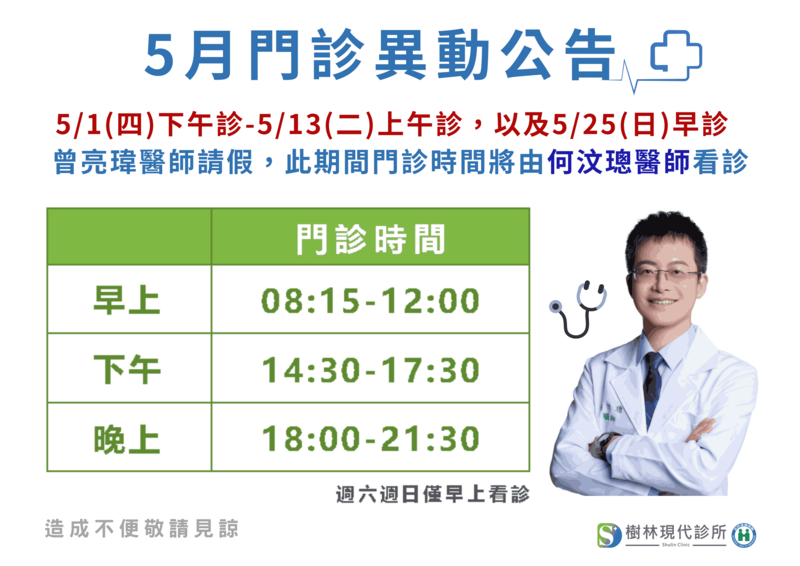 5月門診異動公告

5/1(四)下午診-5/13(二)上午診，以及5/25(日)早診
曾亮瑋醫師請假，此期間門診時間將由何汶璁醫師看診

| | 門診時間 |
|---|---|
| 早上 | 08:15-12:00 |
| 下午 | 14:30-17:30 |
| 晚上 | 18:00-21:30 |

週六週日僅早上看診

造成不便敬請見諒

樹林現代診所
Shulin Clinic